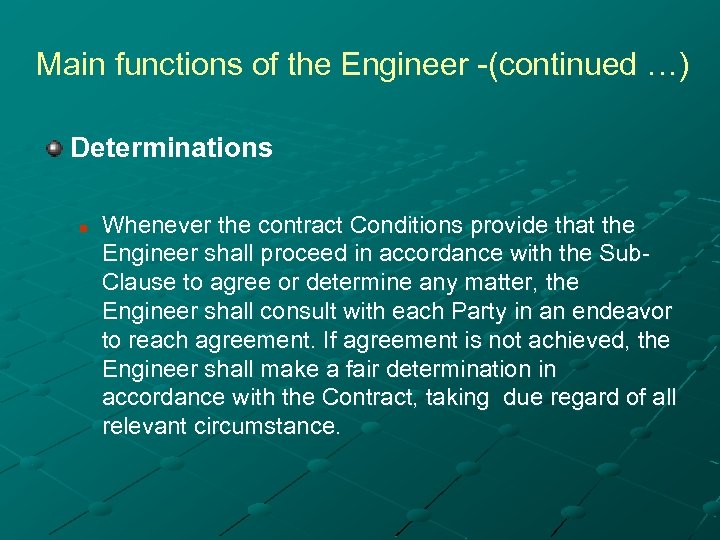 Main functions of the Engineer -(continued …)

Determinations

Whenever the contract Conditions provide that the Engineer shall proceed in accordance with the Sub-Clause to agree or determine any matter, the Engineer shall consult with each Party in an endeavor to reach agreement. If agreement is not achieved, the Engineer shall make a fair determination in accordance with the Contract, taking due regard of all relevant circumstance.